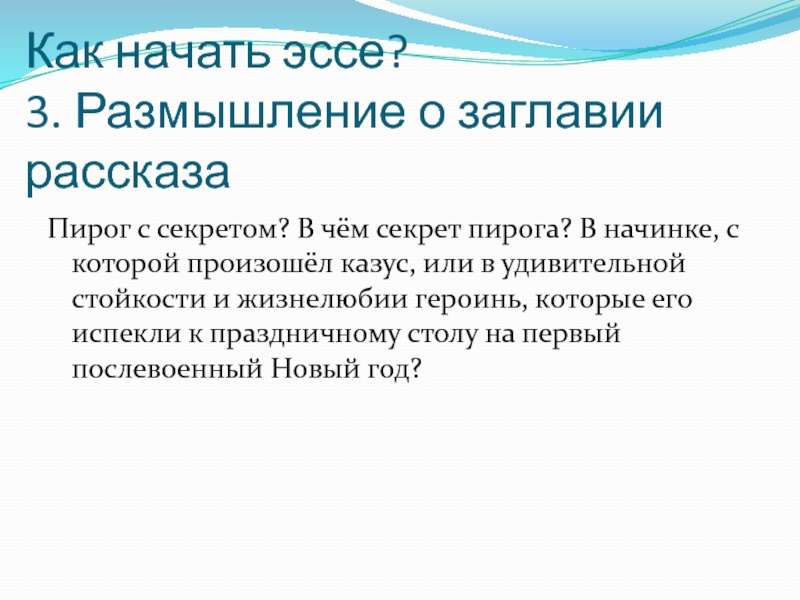 Как начать эссе?
3. Размышление о заглавии рассказа

Пирог с секретом? В чём секрет пирога? В начинке, с которой произошёл казус, или в удивительной стойкости и жизнелюбии героинь, которые его испекли к праздничному столу на первый послевоенный Новый год?